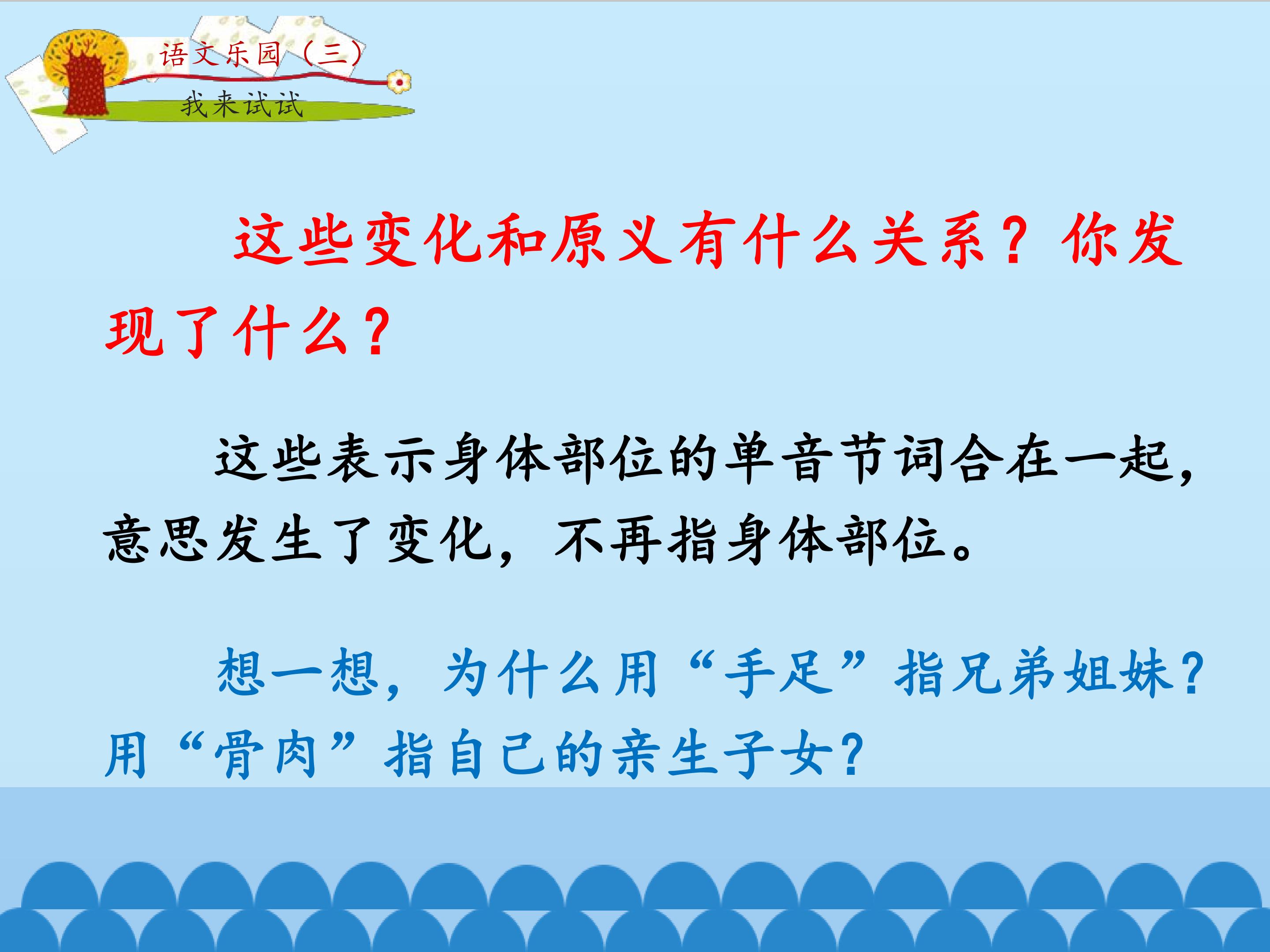 语文乐园（三）

我来试试

这些变化和原义有什么关系？你发现了什么？

这些表示身体部位的单音节词合在一起，意思发生了变化，不再指身体部位。

想一想，为什么用“手足”指兄弟姐妹？用“骨肉”指自己的亲生子女？